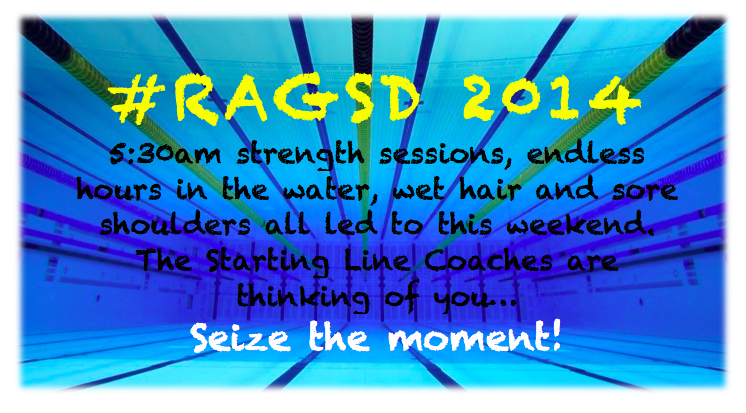 #RAGSD 2014

5:30am strength sessions, endless hours in the water, wet hair and sore shoulders all led to this weekend. The Starting Line Coaches are thinking of you...

Seize the moment!